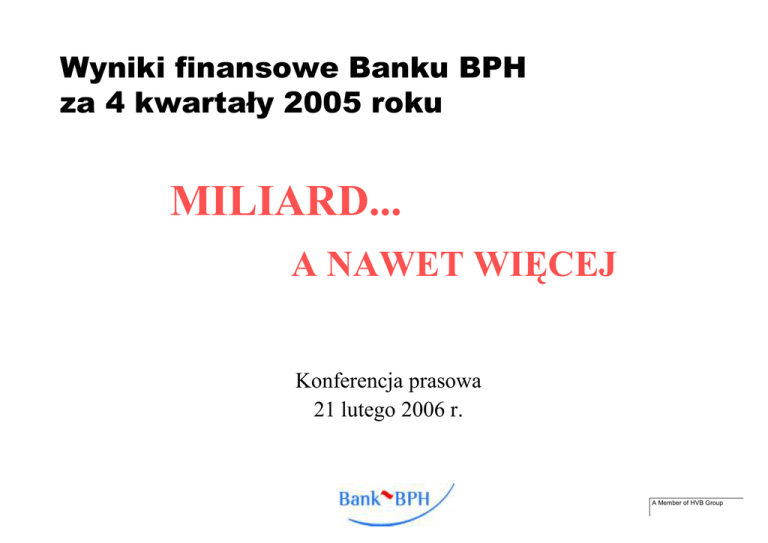 Wyniki finansowe Banku BPH za 4 kwartały 2005 roku

MILIARD...

A NAWET WIĘCEJ

Konferencja prasowa
21 lutego 2006 r.

Bank BPH

A Member of HVB Group